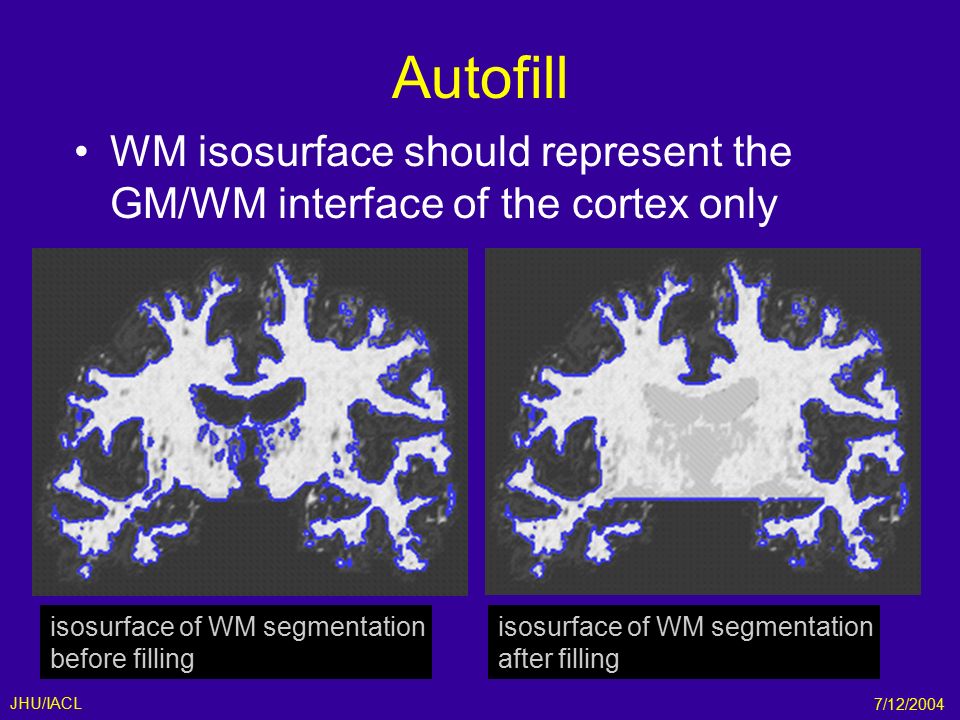 Autofill

• WM isosurface should represent the GM/WM interface of the cortex only

isosurface of WM segmentation before filling

isosurface of WM segmentation after filling

JHU/IACL

7/12/2004